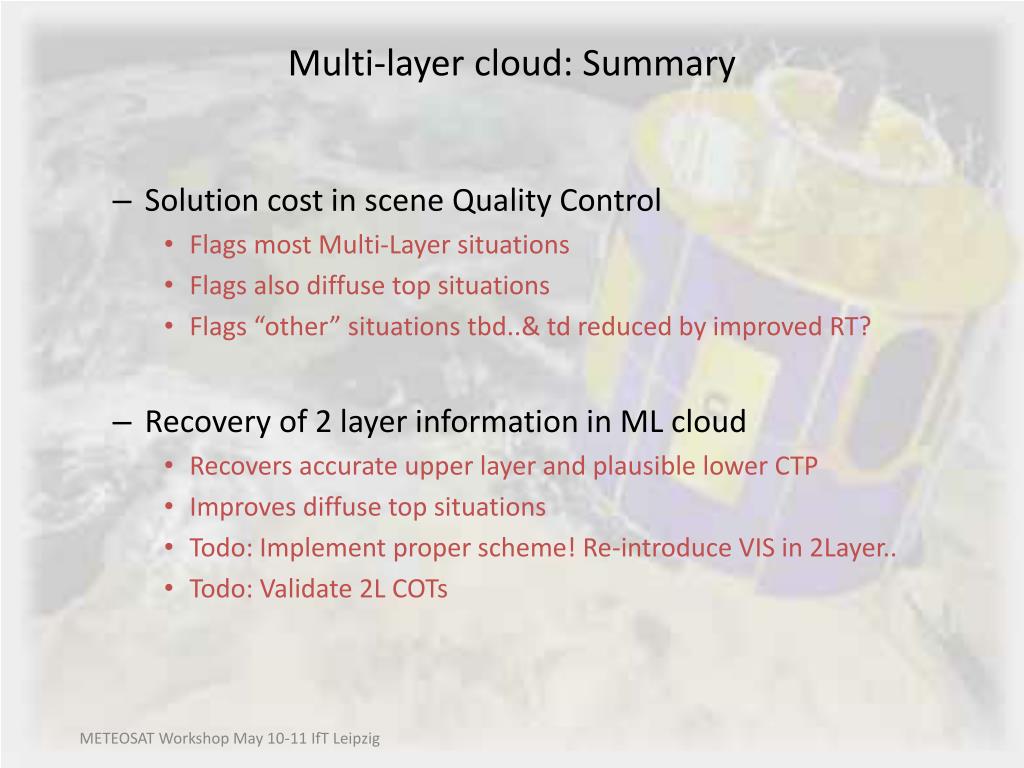 Multi-layer cloud: Summary

– Solution cost in scene Quality Control
• Flags most Multi-Layer situations
• Flags also diffuse top situations
• Flags “other” situations tbd..& td reduced by improved RT?

– Recovery of 2 layer information in ML cloud
• Recovers accurate upper layer and plausible lower CTP
• Improves diffuse top situations
• Todo: Implement proper scheme! Re-introduce VIS in 2Layer..
• Todo: Validate 2L COTs

METEOSAT Workshop May 10-11 IfT Leipzig